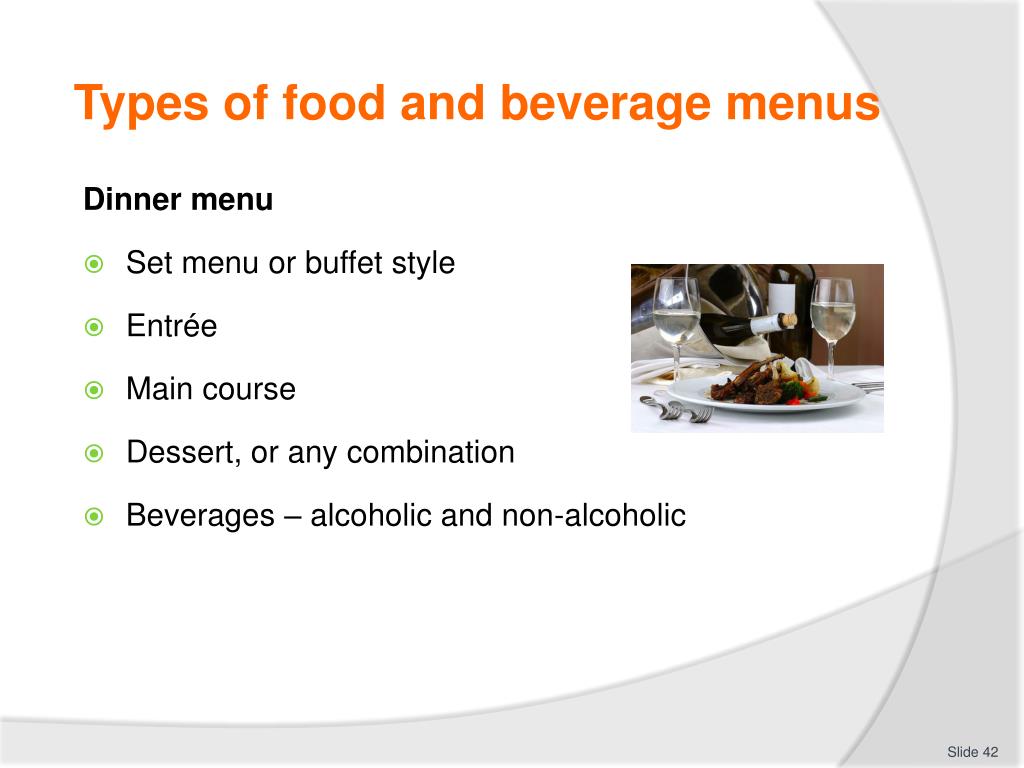 Types of food and beverage menus

Dinner menu

Set menu or buffet style

Entrée

Main course

Dessert, or any combination

Beverages – alcoholic and non-alcoholic

Slide 42